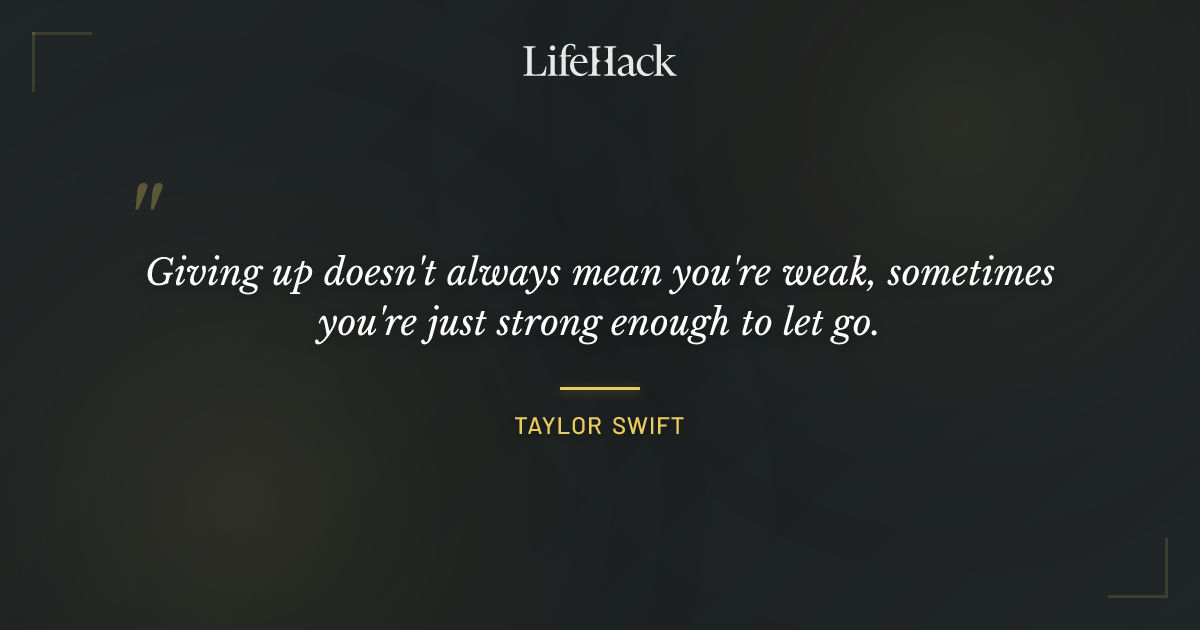 LifeHack

"

Giving up doesn't always mean you're weak, sometimes you're just strong enough to let go.

TAYLOR SWIFT